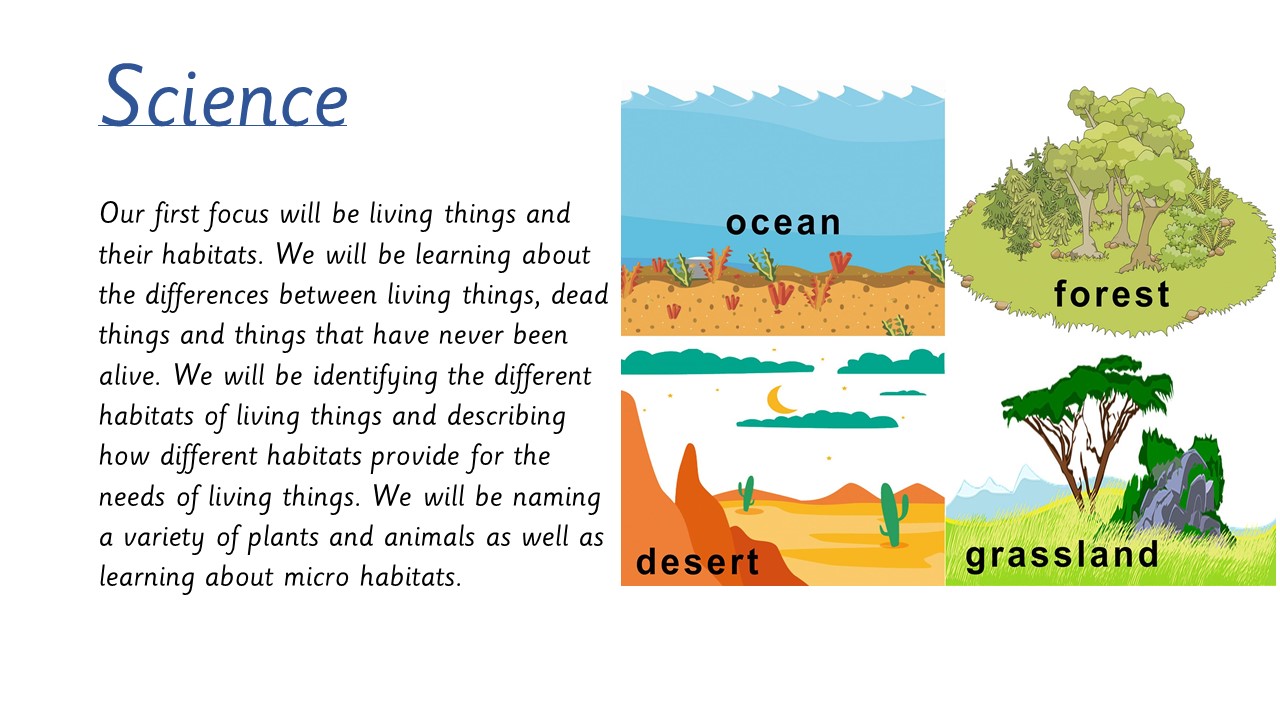 Science

Our first focus will be living things and their habitats. We will be learning about the differences between living things, dead things and things that have never been alive. We will be identifying the different habitats of living things and describing how different habitats provide for the needs of living things. We will be naming a variety of plants and animals as well as learning about micro habitats.

ocean

forest

desert

grassland